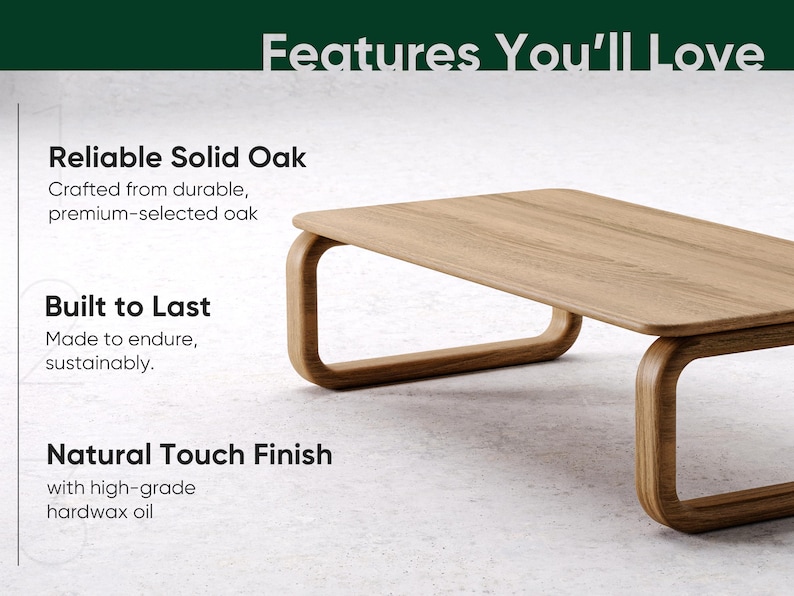 Features You'll Love

1

Reliable Solid Oak
Crafted from durable, premium-selected oak

2

Built to Last
Made to endure, sustainably.

3

Natural Touch Finish
with high-grade hardwax oil